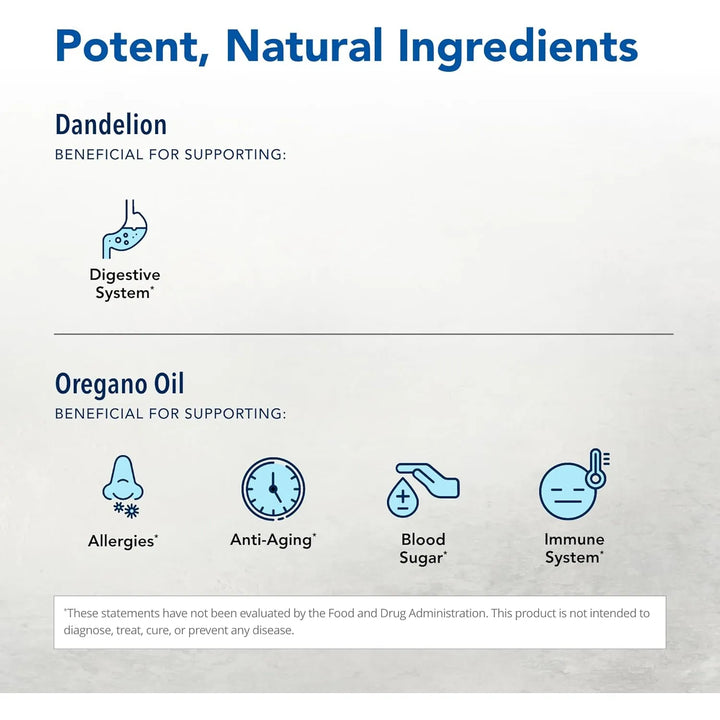 Potent, Natural Ingredients

Dandelion
BENEFICIAL FOR SUPPORTING:

Digestive System*

Oregano Oil
BENEFICIAL FOR SUPPORTING:

Allergies*

Anti-Aging*

Blood Sugar*

Immune System*

*These statements have not been evaluated by the Food and Drug Administration. This product is not intended to diagnose, treat, cure, or prevent any disease.